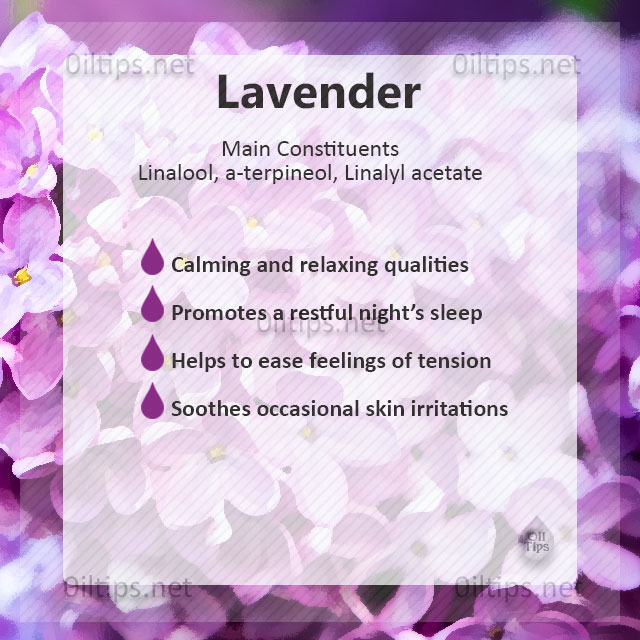 Oiltips.net

Oiltips.net

Lavender

Main Constituents
Linalool, a-terpineol, Linalyl acetate

Calming and relaxing qualities

Promotes a restful night's sleep

Oiltips.net

Helps to ease feelings of tension

Soothes occasional skin irritations

Oil Tips

Oiltips.net

Oiltips.net